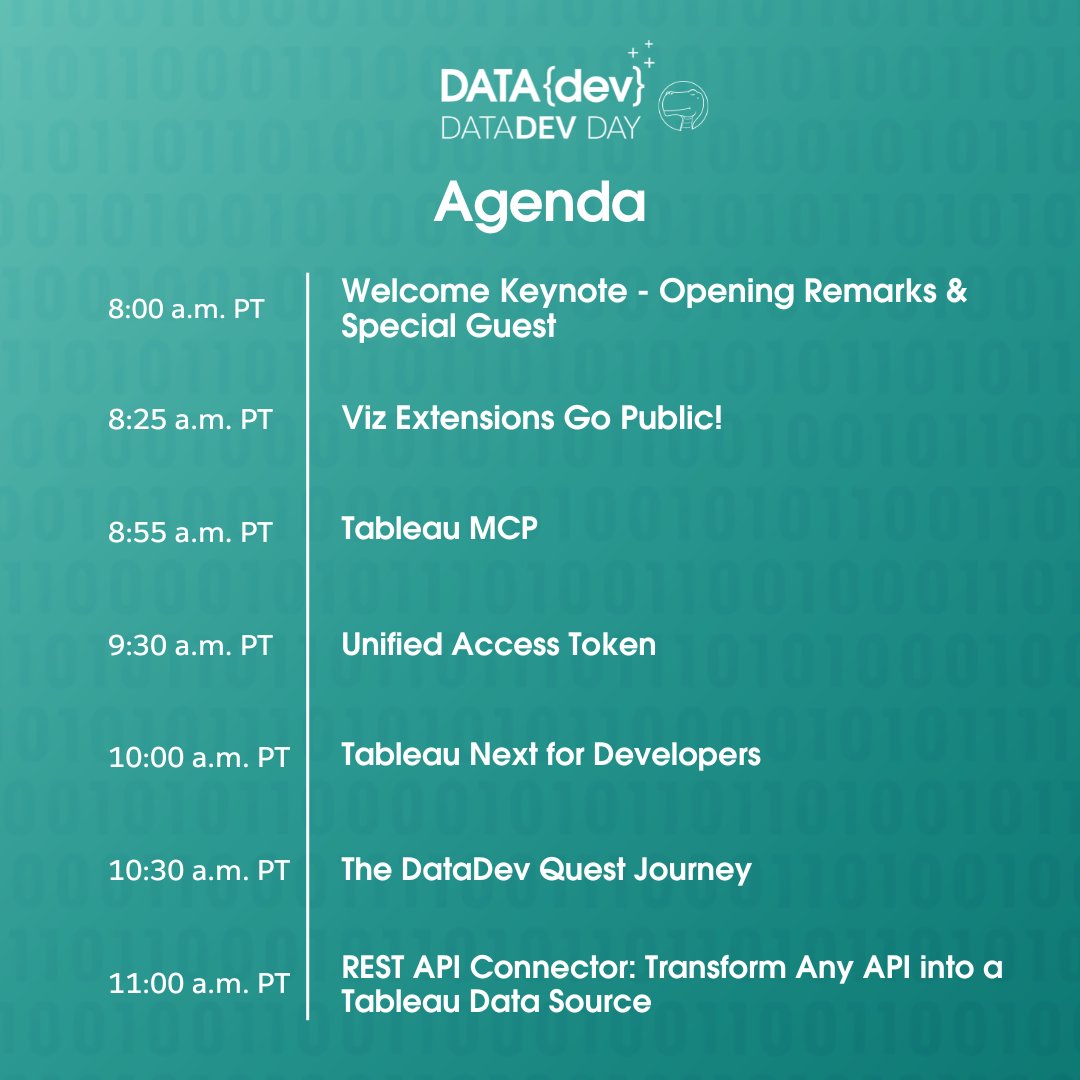 DATA{dev}
DATADEV DAY

Agenda

| | |
|---|---|
| 8:00 a.m. PT | Welcome Keynote - Opening Remarks & Special Guest |
| 8:25 a.m. PT | Viz Extensions Go Public! |
| 8:55 a.m. PT | Tableau MCP |
| 9:30 a.m. PT | Unified Access Token |
| 10:00 a.m. PT | Tableau Next for Developers |
| 10:30 a.m. PT | The DataDev Quest Journey |
| 11:00 a.m. PT | REST API Connector: Transform Any API into a Tableau Data Source |